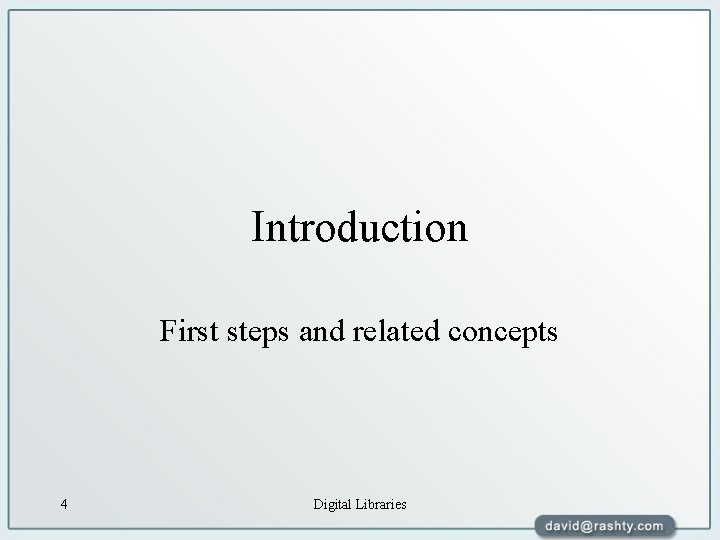 Introduction

First steps and related concepts

4

Digital Libraries

david@rashty.com